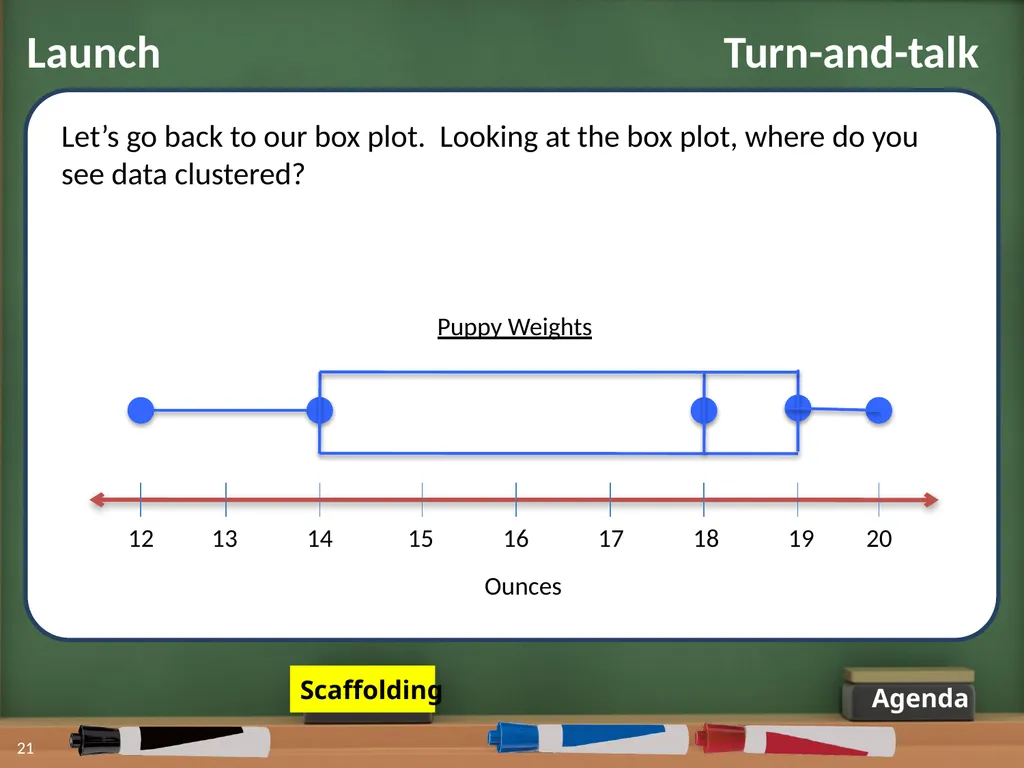 Launch

Turn-and-talk

Let’s go back to our box plot. Looking at the box plot, where do you see data clustered?

Puppy Weights

12 13 14 15 16 17 18 19 20

Ounces

Scaffolding

Agenda

21